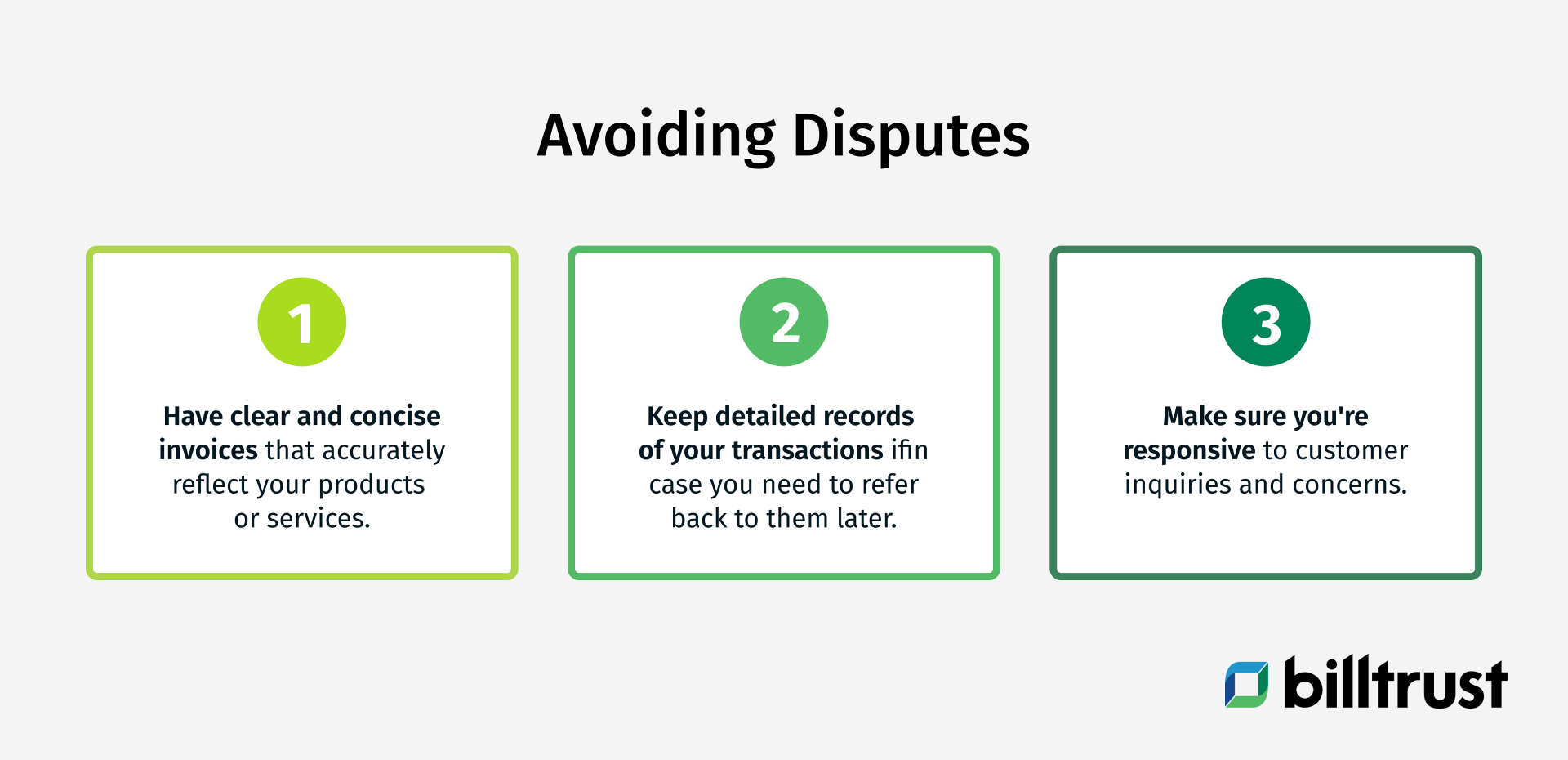 Avoiding Disputes

1

Have clear and concise invoices that accurately reflect your products or services.

2

Keep detailed records of your transactions ifin case you need to refer back to them later.

3

Make sure you're responsive to customer inquiries and concerns.

billtrust